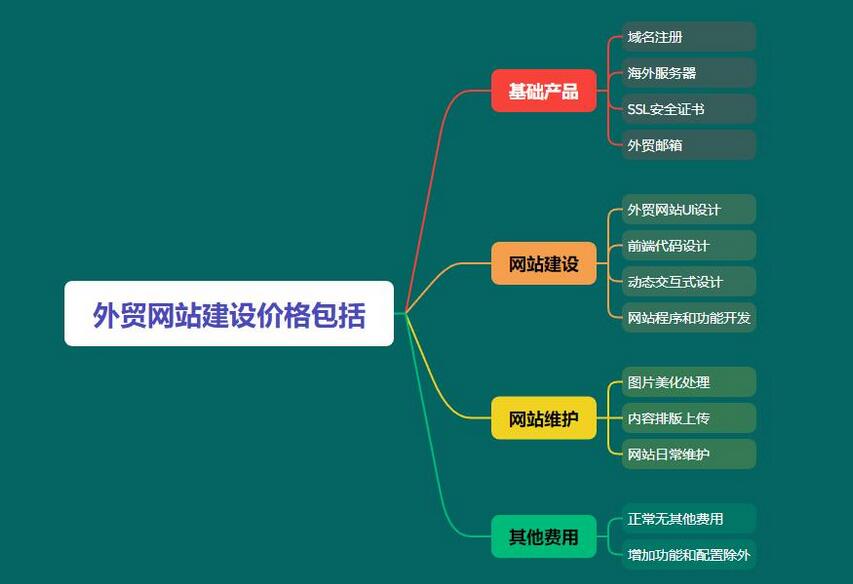 外贸网站建设价格包括

基础产品
域名注册
海外服务器
SSL安全证书
外贸邮箱

网站建设
外贸网站UI设计
前端代码设计
动态交互式设计
网站程序和功能开发

网站维护
图片美化处理
内容排版上传
网站日常维护

其他费用
正常无其他费用
增加功能和配置除外